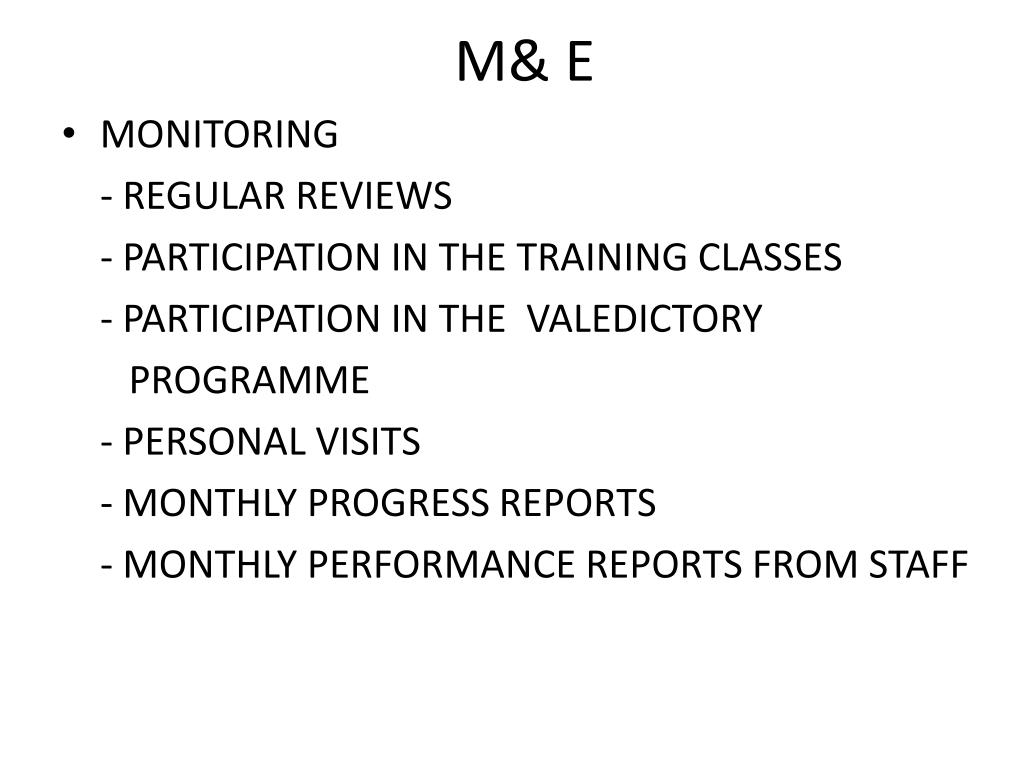 M& E

• MONITORING
- REGULAR REVIEWS
- PARTICIPATION IN THE TRAINING CLASSES
- PARTICIPATION IN THE VALEDICTORY PROGRAMME
- PERSONAL VISITS
- MONTHLY PROGRESS REPORTS
- MONTHLY PERFORMANCE REPORTS FROM STAFF